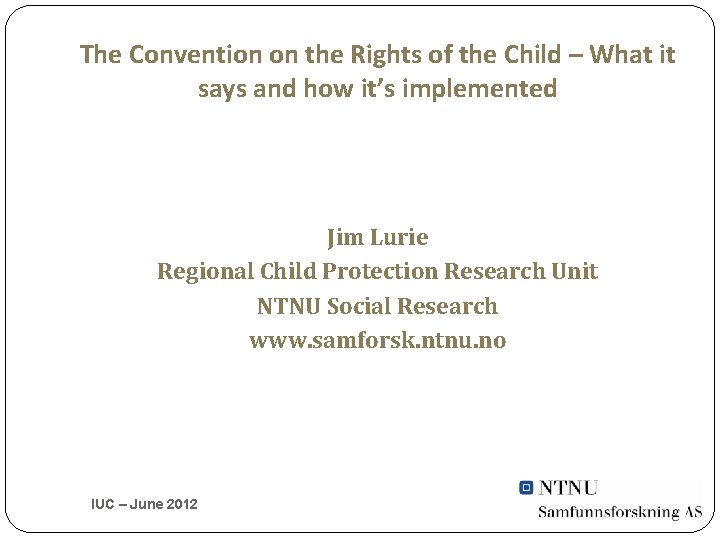 The Convention on the Rights of the Child – What it says and how it's implemented

Jim Lurie
Regional Child Protection Research Unit
NTNU Social Research
www.samforsk.ntnu.no

IUC – June 2012

NTNU
Samfunnsforskning AS